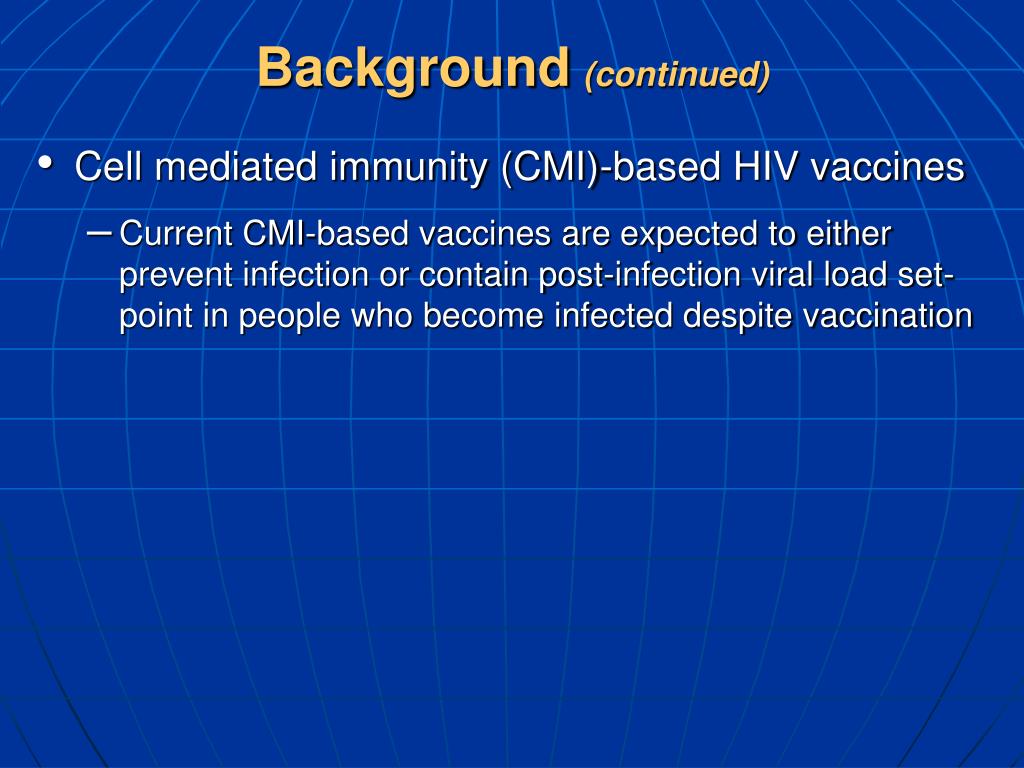 Background (continued)

• Cell mediated immunity (CMI)-based HIV vaccines

– Current CMI-based vaccines are expected to either prevent infection or contain post-infection viral load set-point in people who become infected despite vaccination